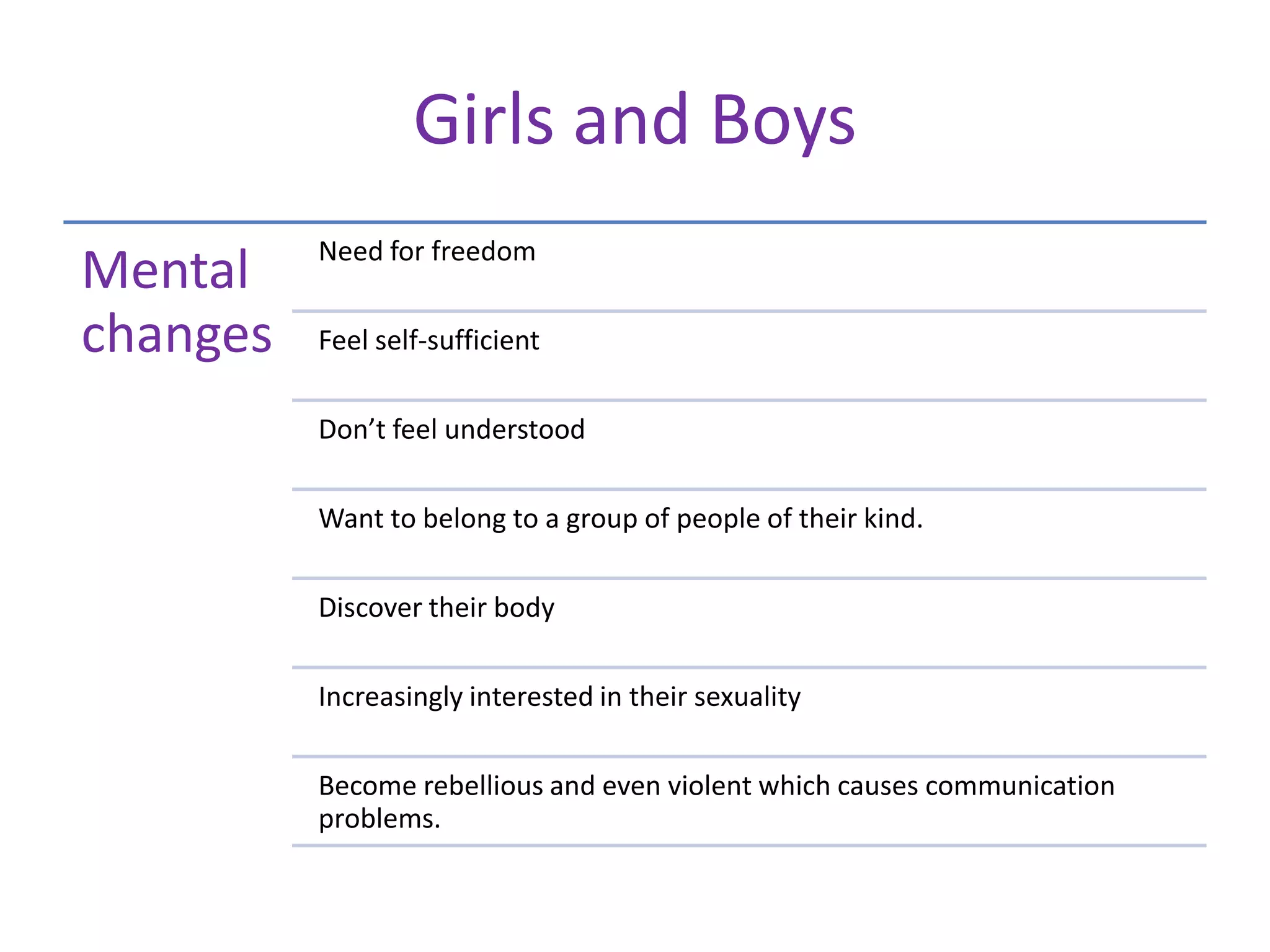 Girls and Boys

Mental changes

Need for freedom

Feel self-sufficient

Don’t feel understood

Want to belong to a group of people of their kind.

Discover their body

Increasingly interested in their sexuality

Become rebellious and even violent which causes communication problems.